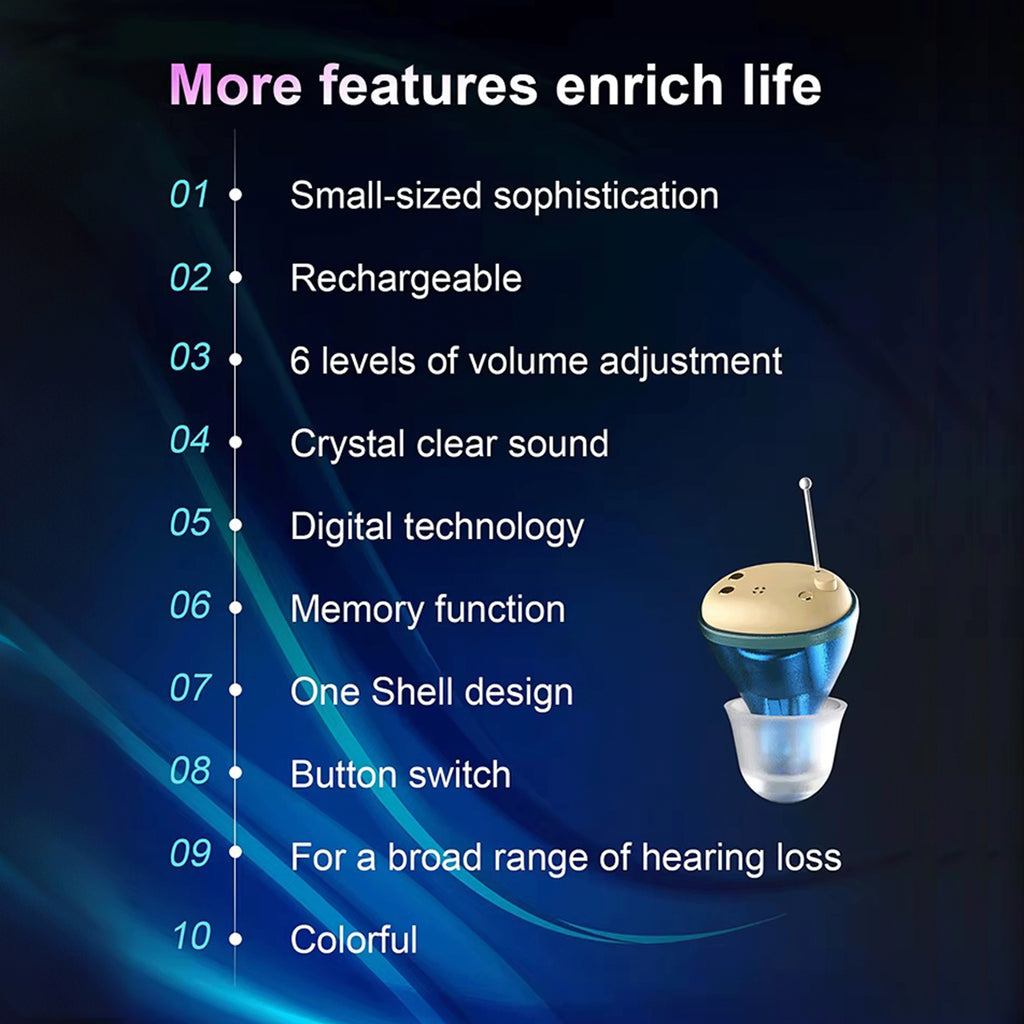 More features enrich life

01 Small-sized sophistication

02 Rechargeable

03 6 levels of volume adjustment

04 Crystal clear sound

05 Digital technology

06 Memory function

07 One Shell design

08 Button switch

09 For a broad range of hearing loss

10 Colorful